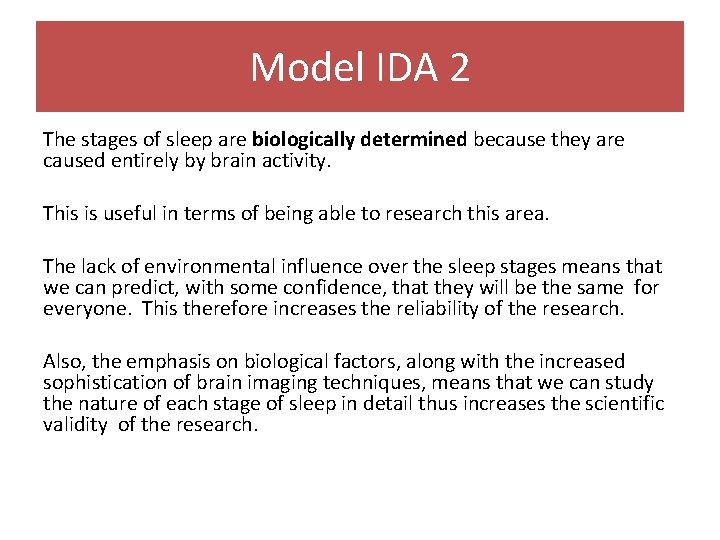 Model IDA 2

The stages of sleep are biologically determined because they are caused entirely by brain activity.

This is useful in terms of being able to research this area.

The lack of environmental influence over the sleep stages means that we can predict, with some confidence, that they will be the same for everyone. This therefore increases the reliability of the research.

Also, the emphasis on biological factors, along with the increased sophistication of brain imaging techniques, means that we can study the nature of each stage of sleep in detail thus increases the scientific validity of the research.